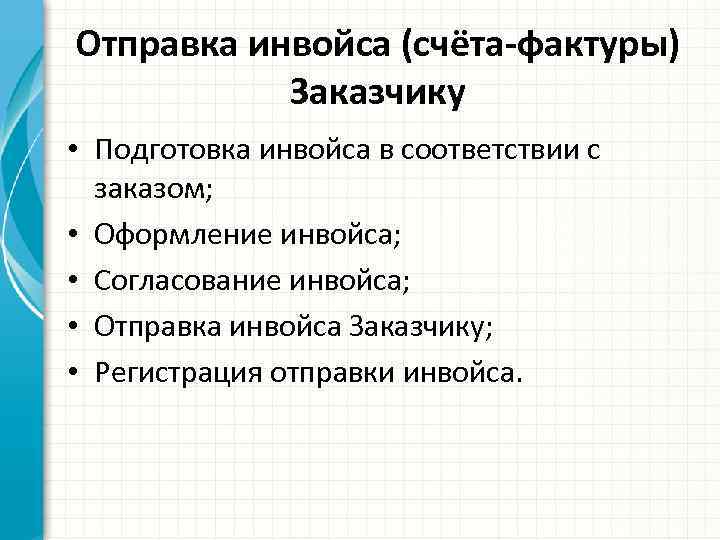 Отправка инвойса (счёта-фактуры) Заказчику

• Подготовка инвойса в соответствии с заказом;
• Оформление инвойса;
• Согласование инвойса;
• Отправка инвойса Заказчику;
• Регистрация отправки инвойса.